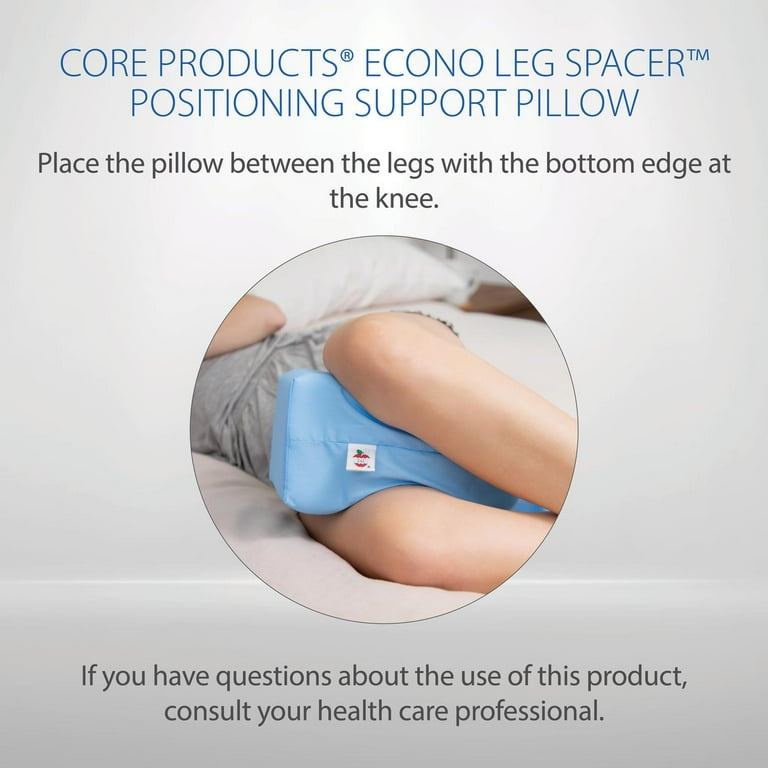 CORE PRODUCTS® ECONO LEG SPACER™ POSITIONING SUPPORT PILLOW

Place the pillow between the legs with the bottom edge at the knee.

If you have questions about the use of this product, consult your health care professional.